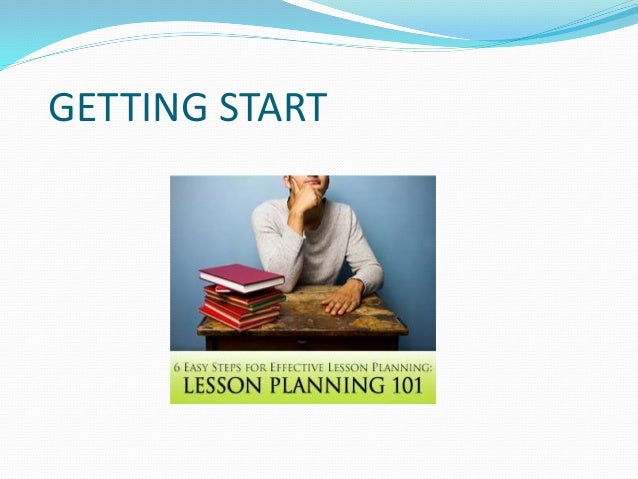 GETTING START

6 Easy Steps for Effective Lesson Planning:
LESSON PLANNING 101